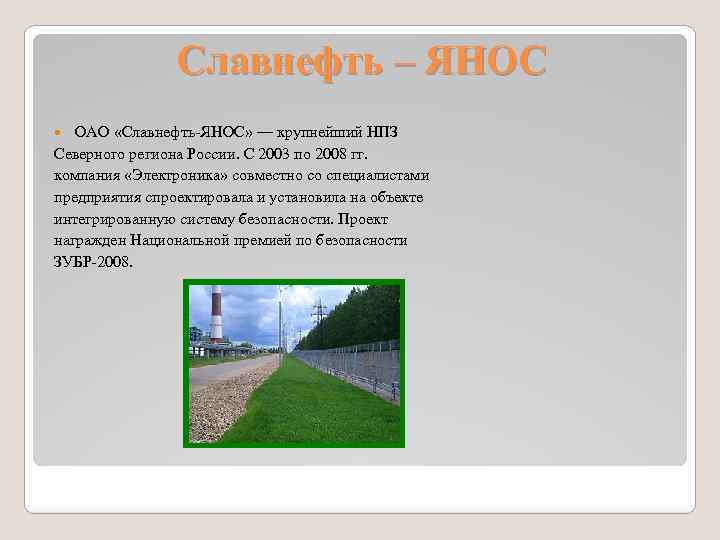 Славнефть – ЯНОС

ОАО «Славнефть-ЯНОС» — крупнейший НПЗ Северного региона России. С 2003 по 2008 гг. компания «Электроника» совместно со специалистами предприятия спроектировала и установила на объекте интегрированную систему безопасности. Проект награжден Национальной премией по безопасности ЗУБР-2008.